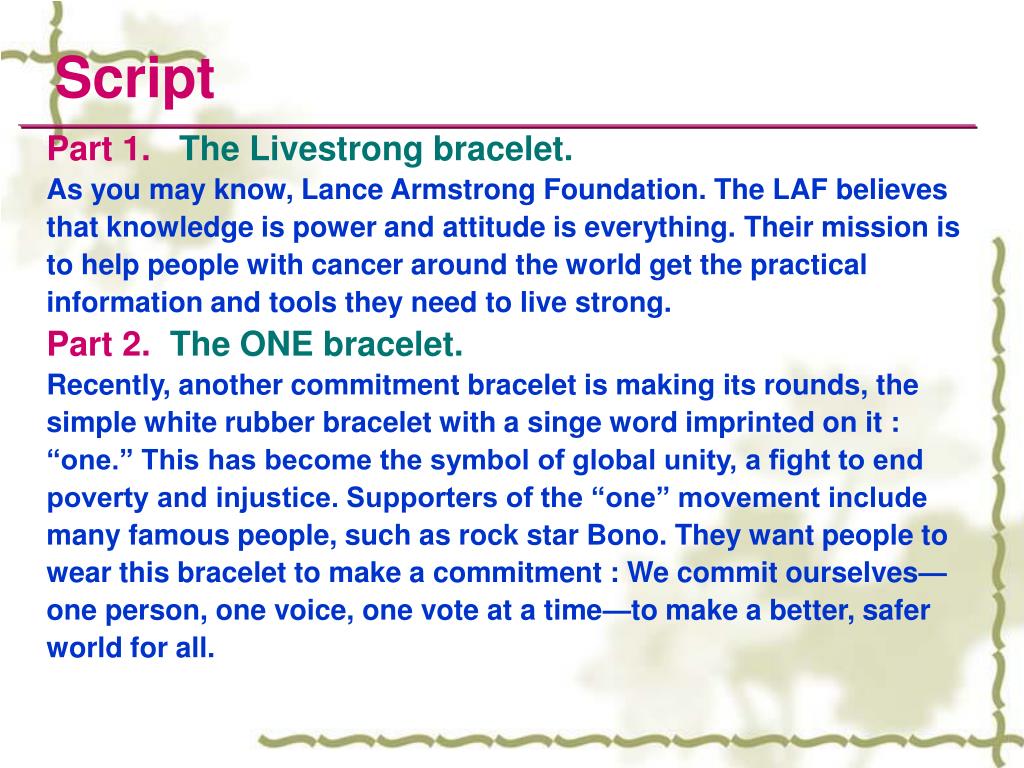 Script

Part 1. The Livestrong bracelet.

As you may know, Lance Armstrong Foundation. The LAF believes that knowledge is power and attitude is everything. Their mission is to help people with cancer around the world get the practical information and tools they need to live strong.

Part 2. The ONE bracelet.

Recently, another commitment bracelet is making its rounds, the simple white rubber bracelet with a singe word imprinted on it : “one.” This has become the symbol of global unity, a fight to end poverty and injustice. Supporters of the “one” movement include many famous people, such as rock star Bono. They want people to wear this bracelet to make a commitment : We commit ourselves—one person, one voice, one vote at a time—to make a better, safer world for all.